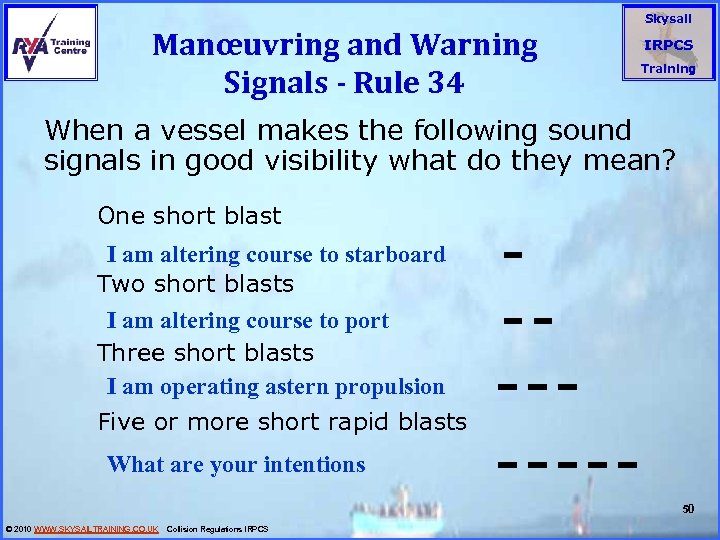 RYA Training Centre

Manœuvring and Warning Signals - Rule 34

Skysail IRPCS Training

When a vessel makes the following sound signals in good visibility what do they mean?

One short blast

I am altering course to starboard ▬

Two short blasts

I am altering course to port ▬ ▬

Three short blasts

I am operating astern propulsion ▬ ▬ ▬

Five or more short rapid blasts

What are your intentions ▬ ▬ ▬ ▬ ▬

50

© 2010 WWW.SKYSAILTRAINING.CO.UK Collision Regulations IRPCS